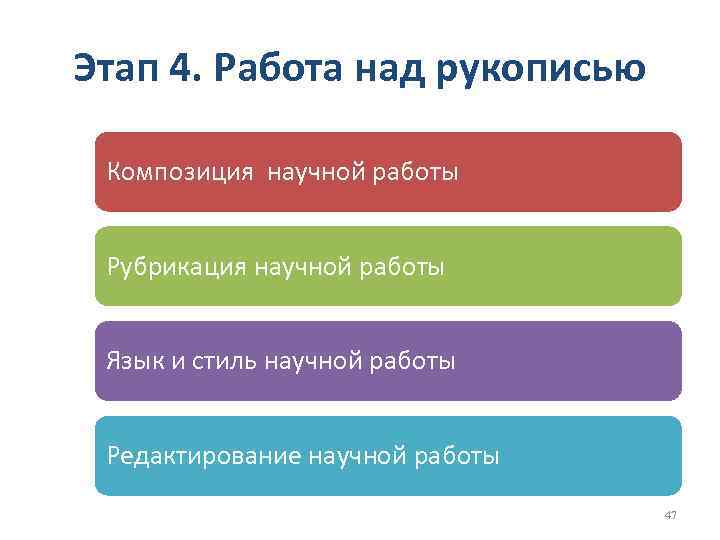 Этап 4. Работа над рукописью

Композиция научной работы

Рубрикация научной работы

Язык и стиль научной работы

Редактирование научной работы

47